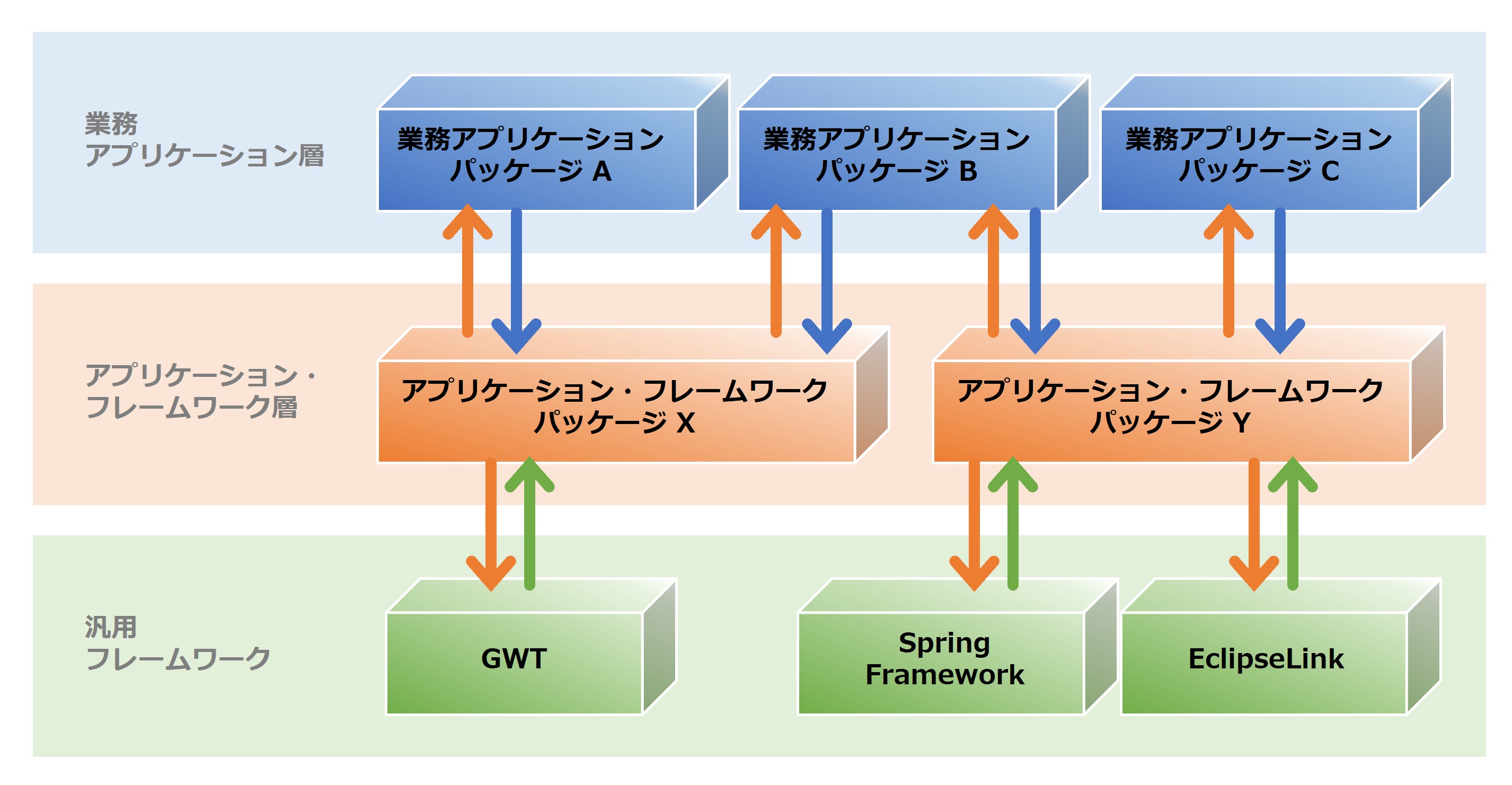 業務
アプリケーション層

業務アプリケーション
パッケージ A

業務アプリケーション
パッケージ B

業務アプリケーション
パッケージ C

アプリケーション・
フレームワーク層

アプリケーション・フレームワーク
パッケージ X

アプリケーション・フレームワーク
パッケージ Y

汎用
フレームワーク

GWT

Spring
Framework

EclipseLink